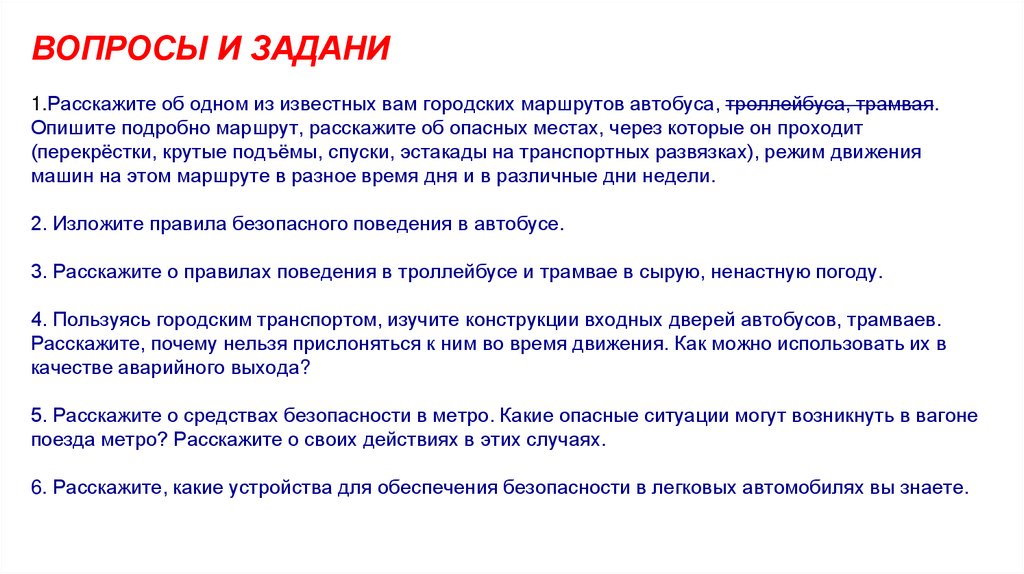 ВОПРОСЫ И ЗАДАНИ

1.Расскажите об одном из известных вам городских маршрутов автобуса, ~~троллейбуса, трамвая~~. Опишите подробно маршрут, расскажите об опасных местах, через которые он проходит (перекрёстки, крутые подъёмы, спуски, эстакады на транспортных развязках), режим движения машин на этом маршруте в разное время дня и в различные дни недели.

2. Изложите правила безопасного поведения в автобусе.

3. Расскажите о правилах поведения в троллейбусе и трамвае в сырую, ненастную погоду.

4. Пользуясь городским транспортом, изучите конструкции входных дверей автобусов, трамваев. Расскажите, почему нельзя прислоняться к ним во время движения. Как можно использовать их в качестве аварийного выхода?

5. Расскажите о средствах безопасности в метро. Какие опасные ситуации могут возникнуть в вагоне поезда метро? Расскажите о своих действиях в этих случаях.

6. Расскажите, какие устройства для обеспечения безопасности в легковых автомобилях вы знаете.